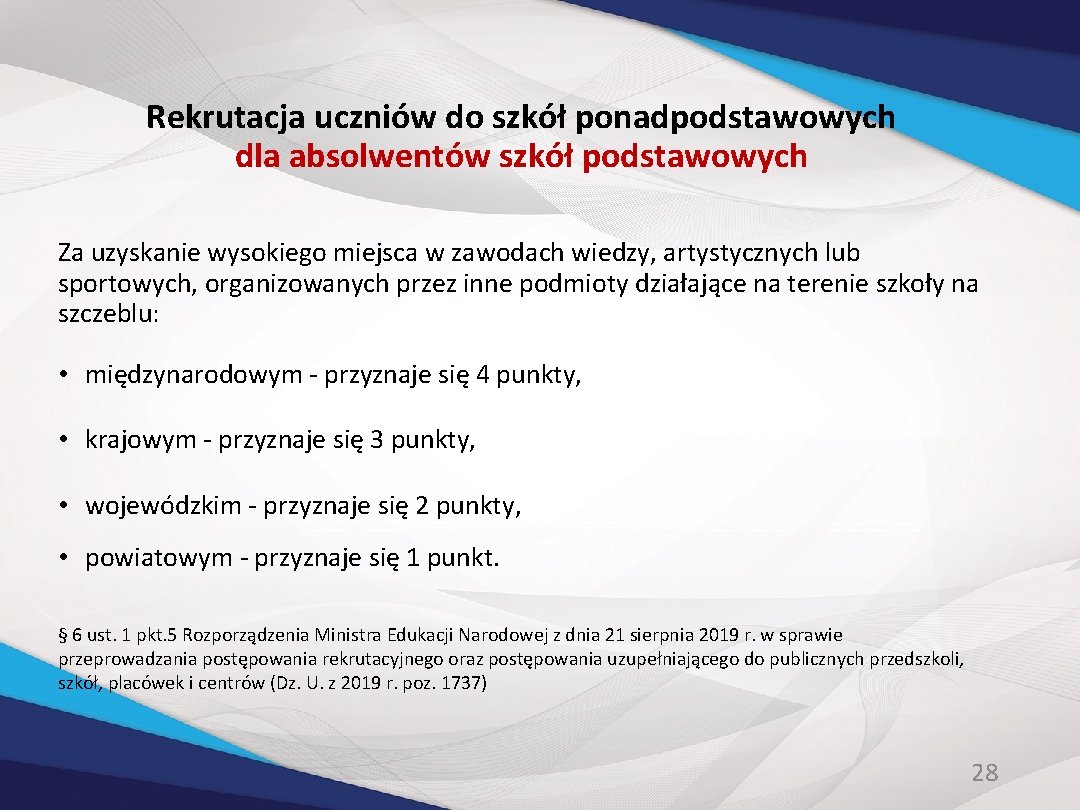 Rekrutacja uczniów do szkół ponadpodstawowych
dla absolwentów szkół podstawowych

Za uzyskanie wysokiego miejsca w zawodach wiedzy, artystycznych lub sportowych, organizowanych przez inne podmioty działające na terenie szkoły na szczeblu:

• międzynarodowym - przyznaje się 4 punkty,

• krajowym - przyznaje się 3 punkty,

• wojewódzkim - przyznaje się 2 punkty,

• powiatowym - przyznaje się 1 punkt.

§ 6 ust. 1 pkt.5 Rozporządzenia Ministra Edukacji Narodowej z dnia 21 sierpnia 2019 r. w sprawie przeprowadzania postępowania rekrutacyjnego oraz postępowania uzupełniającego do publicznych przedszkoli, szkół, placówek i centrów (Dz. U. z 2019 r. poz. 1737)

28